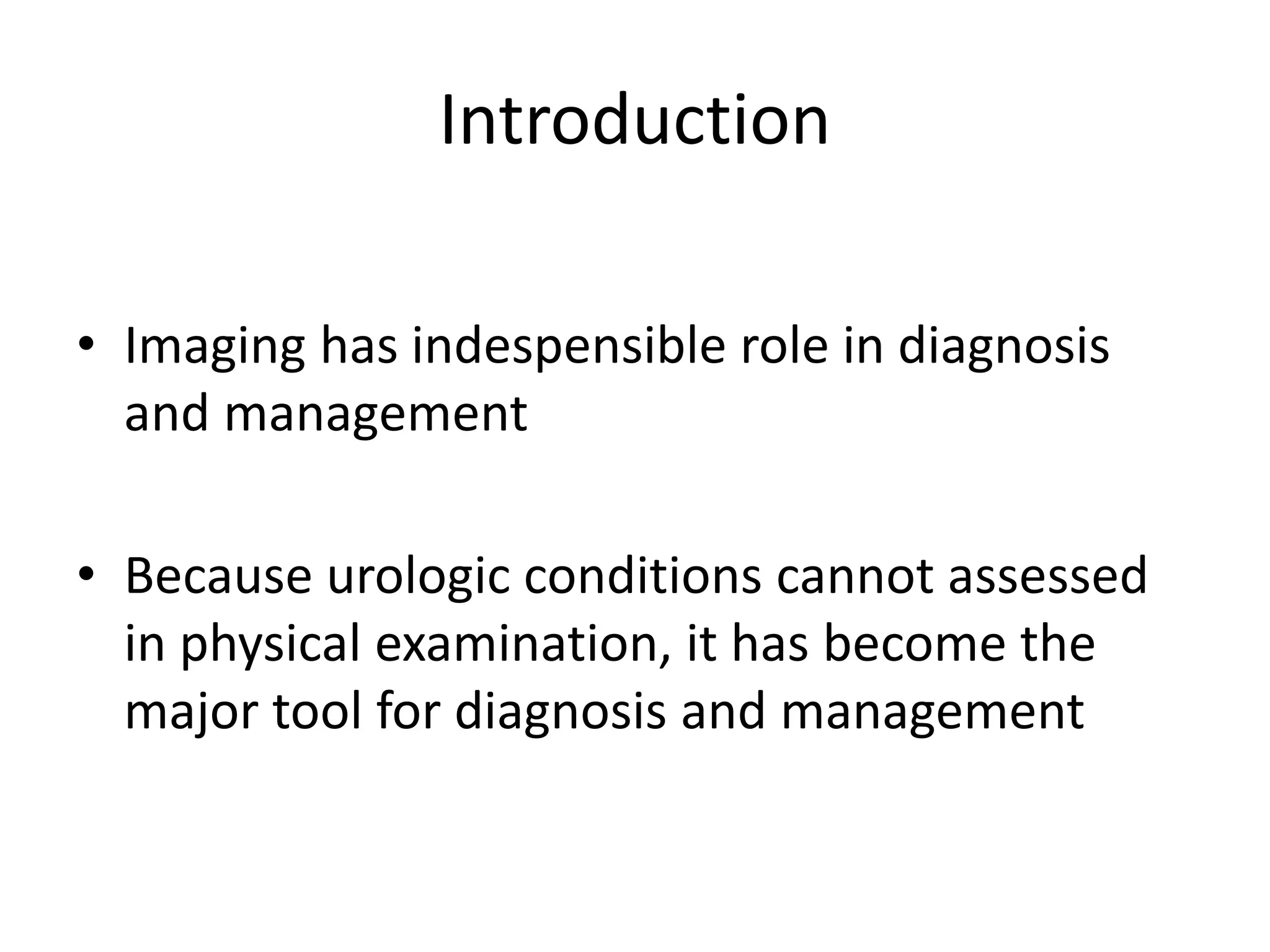 Introduction

• Imaging has indespensible role in diagnosis and management

• Because urologic conditions cannot assessed in physical examination, it has become the major tool for diagnosis and management